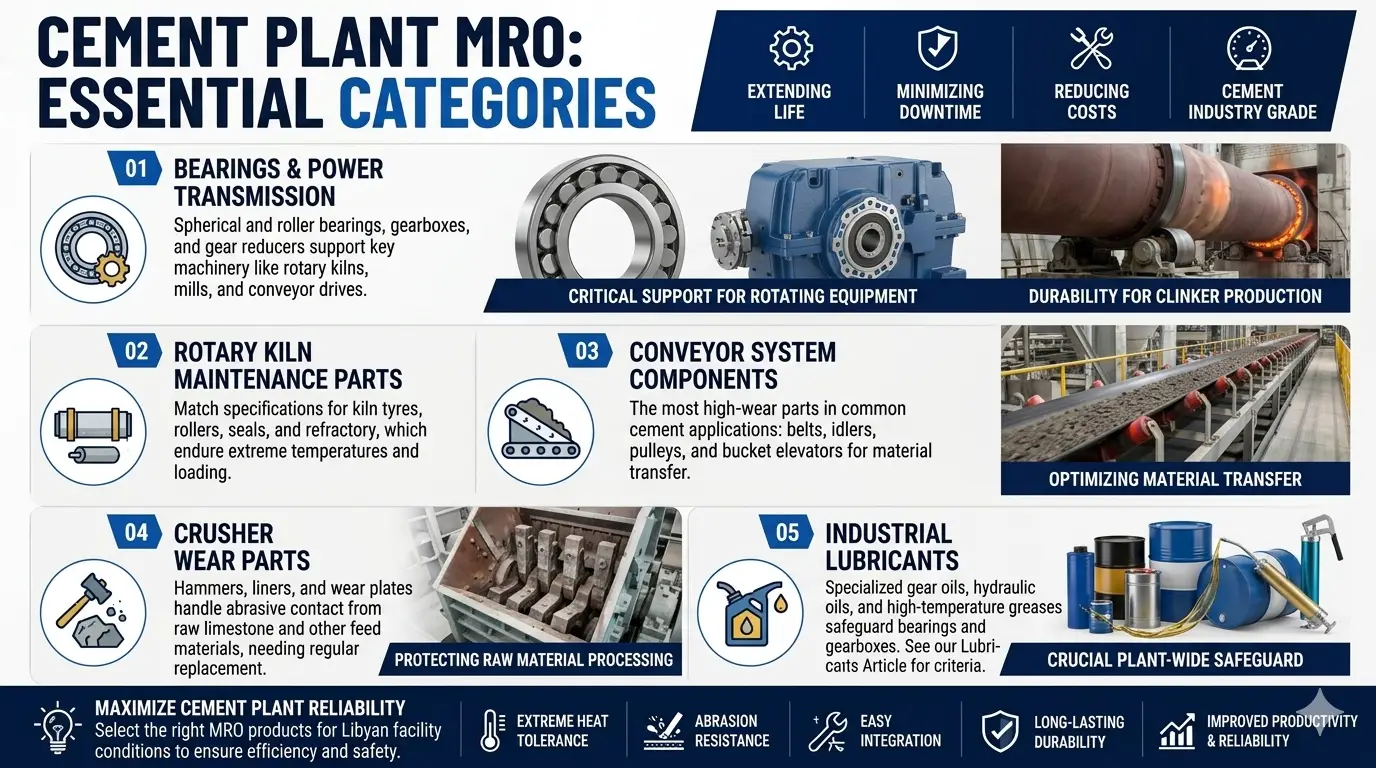 CEMENT PLANT MRO: ESSENTIAL CATEGORIES

EXTENDING LIFE

MINIMIZING DOWNTIME

REDUCING COSTS

CEMENT INDUSTRY GRADE

01 BEARINGS & POWER TRANSMISSION

Spherical and roller bearings, gearboxes, and gear reducers support key machinery like rotary kilns, mills, and conveyor drives.

CRITICAL SUPPORT FOR ROTATING EQUIPMENT

DURABILITY FOR CLINKER PRODUCTION

02 ROTARY KILN MAINTENANCE PARTS

Match specifications for kiln tyres, rollers, seals, and refractory, which endure extreme temperatures and loading.

03 CONVEYOR SYSTEM COMPONENTS

The most high-wear parts in common cement applications: belts, idlers, pulleys, and bucket elevators for material transfer.

OPTIMIZING MATERIAL TRANSFER

04 CRUSHER WEAR PARTS

Hammers, liners, and wear plates handle abrasive contact from raw limestone and other feed materials, needing regular replacement.

PROTECTING RAW MATERIAL PROCESSING

05 INDUSTRIAL LUBRICANTS

Specialized gear oils, hydraulic oils, and high-temperature greases safeguard bearings and gearboxes. See our Lubricats Article for criteria.

CRUCIAL PLANT-WIDE SAFEGUARD

MAXIMIZE CEMENT PLANT RELIABILITY
Select the right MRO products for Libyan facility conditions to ensure efficiency and safety.

EXTREME HEAT TOLERANCE

ABRASION RESISTANCE

EASY INTEGRATION

LONG-LASTING DURABILITY

IMPROVED PRODUCTIVITY & RELIABILITY